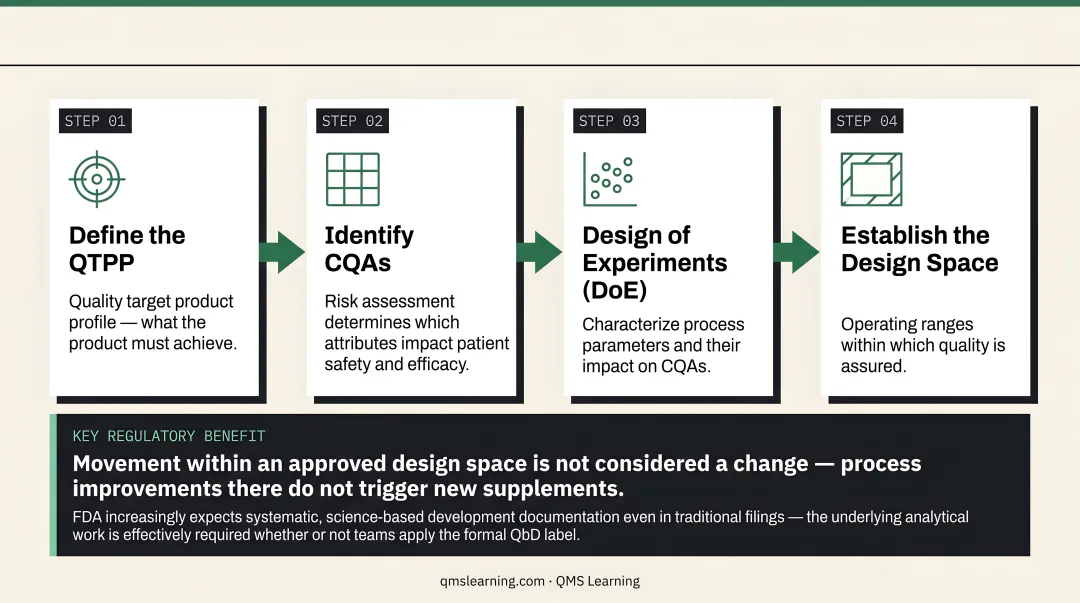 STEP 01

Define the QTPP

Quality target product profile — what the product must achieve.

STEP 02

Identify CQAs

Risk assessment determines which attributes impact patient safety and efficacy.

STEP 03

Design of Experiments (DoE)

Characterize process parameters and their impact on CQAs.

STEP 04

Establish the Design Space

Operating ranges within which quality is assured.

KEY REGULATORY BENEFIT

Movement within an approved design space is not considered a change — process improvements there do not trigger new supplements.

FDA increasingly expects systematic, science-based development documentation even in traditional filings — the underlying analytical work is effectively required whether or not teams apply the formal QbD label.

qmslearning.com · QMS Learning